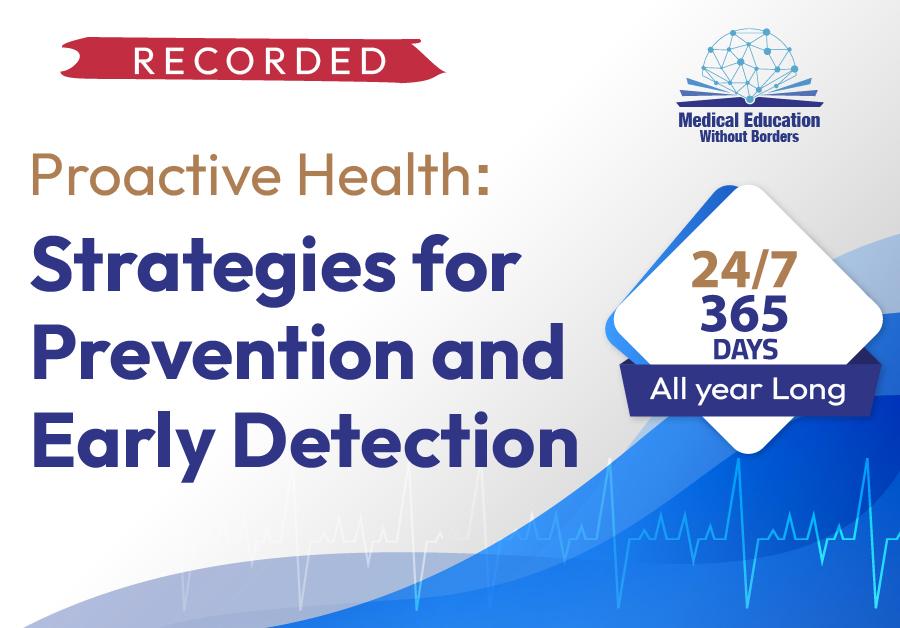 RECORDED

Medical Education Without Borders

Proactive Health:

Strategies for Prevention and Early Detection

24/7
365
DAYS
All year Long